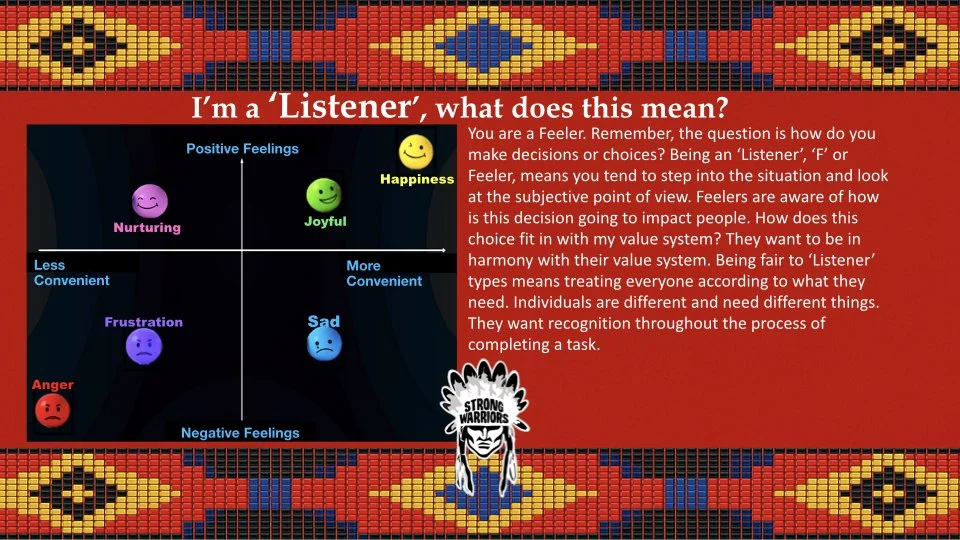 I'm a 'Listener', what does this mean?

Positive Feelings
Happiness
Nurturing
Joyful
Less Convenient
More Convenient
Frustration
Sad
Anger
Negative Feelings

You are a Feeler. Remember, the question is how do you make decisions or choices? Being an 'Listener', 'F' or Feeler, means you tend to step into the situation and look at the subjective point of view. Feelers are aware of how is this decision going to impact people. How does this choice fit in with my value system? They want to be in harmony with their value system. Being fair to 'Listener' types means treating everyone according to what they need. Individuals are different and need different things. They want recognition throughout the process of completing a task.

STRONG WARRIORS